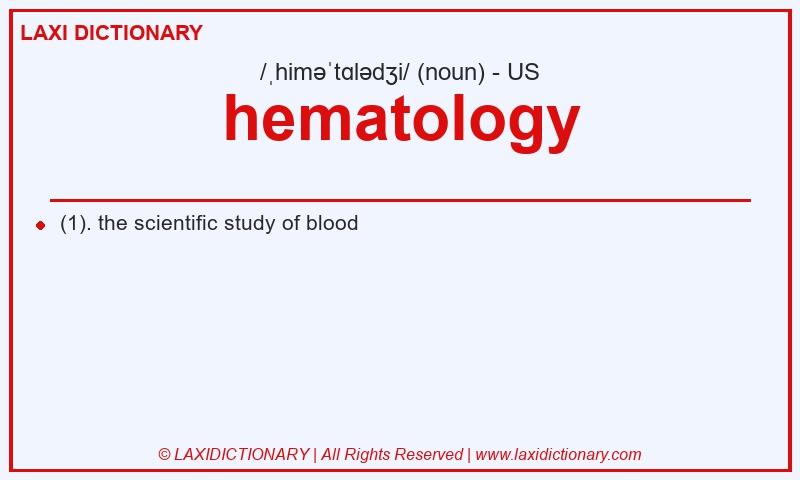 LAXI DICTIONARY

/ˌhiməˈtɑlədʒi/ (noun) - US

hematology

(1). the scientific study of blood

© LAXIDICTIONARY | All Rights Reserved | www.laxidictionary.com